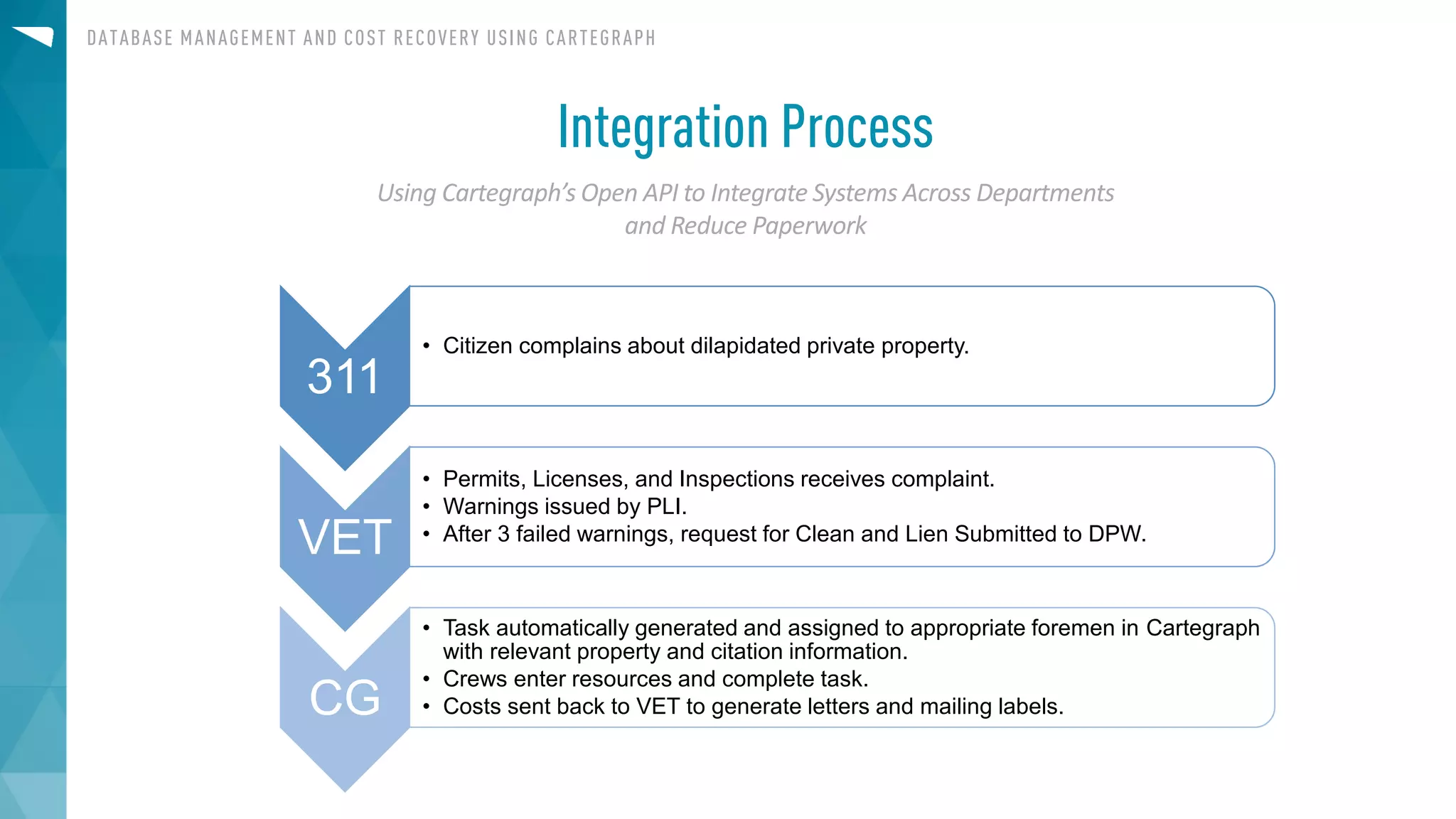 DATABASE MANAGEMENT AND COST RECOVERY USING CARTEGRAPH

Integration Process

Using Cartegraph's Open API to Integrate Systems Across Departments and Reduce Paperwork

311

• Citizen complains about dilapidated private property.

VET

• Permits, Licenses, and Inspections receives complaint.
• Warnings issued by PLI.
• After 3 failed warnings, request for Clean and Lien Submitted to DPW.

CG

• Task automatically generated and assigned to appropriate foremen in Cartegraph with relevant property and citation information.
• Crews enter resources and complete task.
• Costs sent back to VET to generate letters and mailing labels.